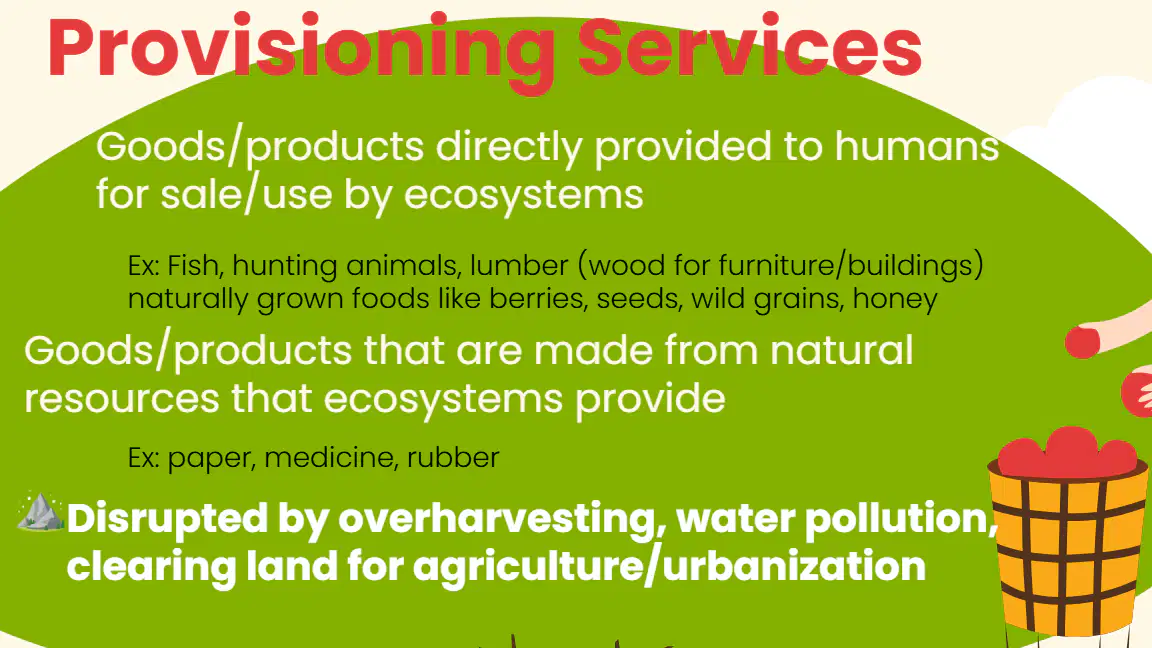 Provisioning Services

Goods/products directly provided to humans for sale/use by ecosystems

Ex: Fish, hunting animals, lumber (wood for furniture/buildings) naturally grown foods like berries, seeds, wild grains, honey

Goods/products that are made from natural resources that ecosystems provide

Ex: paper, medicine, rubber

Disrupted by overharvesting, water pollution, clearing land for agriculture/urbanization